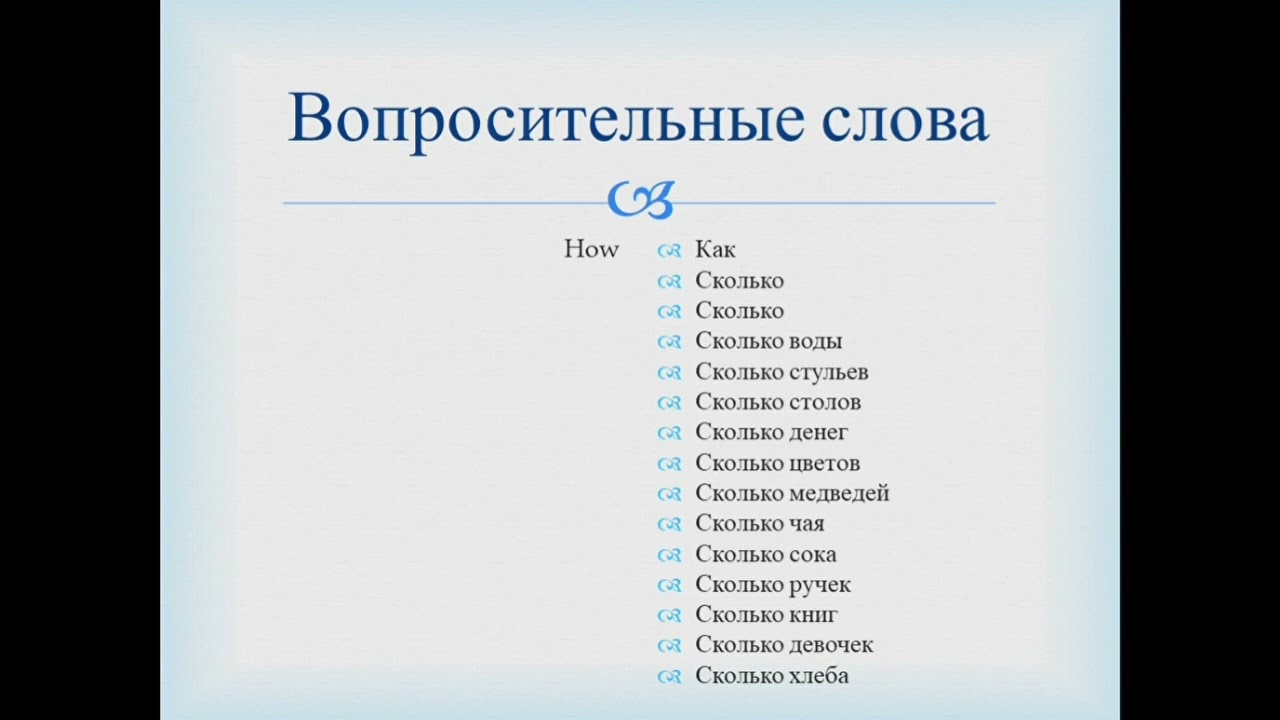 Вопросительные слова

How

Как
Сколько
Сколько
Сколько воды
Сколько стульев
Сколько столов
Сколько денег
Сколько цветов
Сколько медведей
Сколько чая
Сколько сока
Сколько ручек
Сколько книг
Сколько девочек
Сколько хлеба